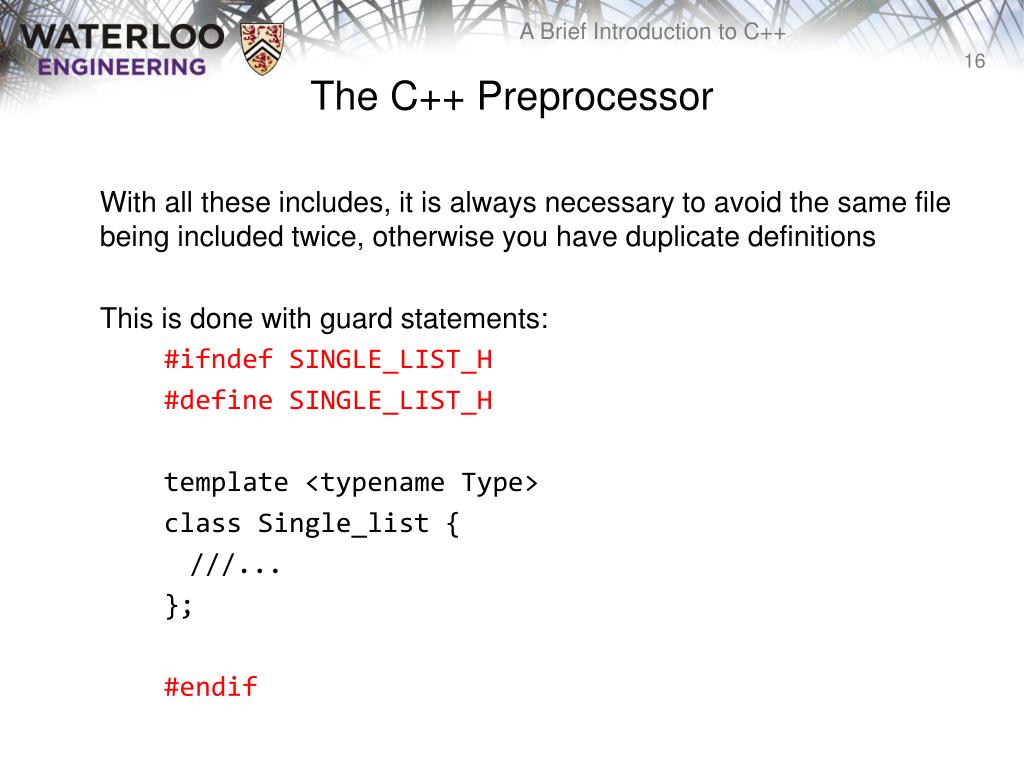 WATERLOO
ENGINEERING

A Brief Introduction to C++

16

The C++ Preprocessor

With all these includes, it is always necessary to avoid the same file being included twice, otherwise you have duplicate definitions

This is done with guard statements:

#ifndef SINGLE_LIST_H
#define SINGLE_LIST_H

template <typename Type>
class Single_list {
  ///...
};

#endif